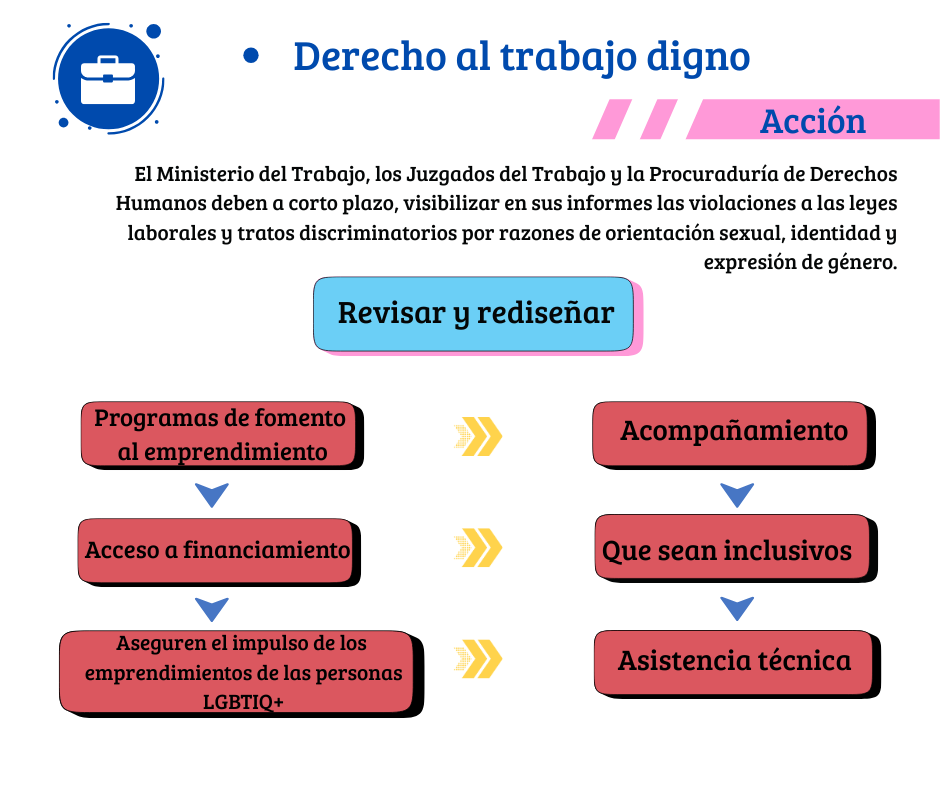 • Derecho al trabajo digno

Acción

El Ministerio del Trabajo, los Juzgados del Trabajo y la Procuraduría de Derechos Humanos deben a corto plazo, visibilizar en sus informes las violaciones a las leyes laborales y tratos discriminatorios por razones de orientación sexual, identidad y expresión de género.

Revisar y rediseñar

Programas de fomento al emprendimiento

Acceso a financiamiento

Aseguren el impulso de los emprendimientos de las personas LGBTIQ+

Acompañamiento

Que sean inclusivos

Asistencia técnica